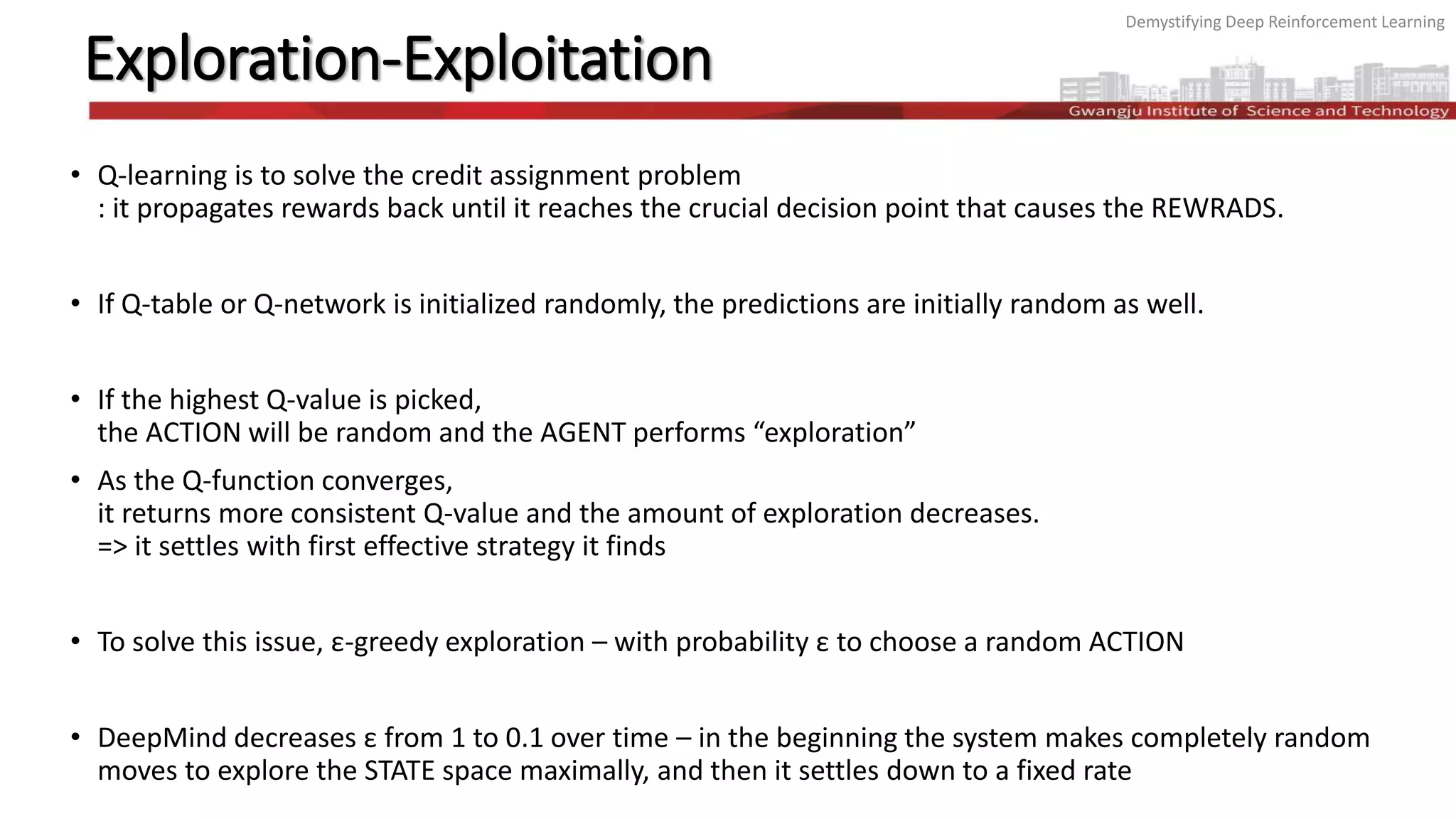 Demystifying Deep Reinforcement Learning

Exploration-Exploitation

Gwangju Institute of Science and Technology

• Q-learning is to solve the credit assignment problem
: it propagates rewards back until it reaches the crucial decision point that causes the REWRADS.

• If Q-table or Q-network is initialized randomly, the predictions are initially random as well.

• If the highest Q-value is picked,
the ACTION will be random and the AGENT performs “exploration”

• As the Q-function converges,
it returns more consistent Q-value and the amount of exploration decreases.
=> it settles with first effective strategy it finds

• To solve this issue, ε-greedy exploration – with probability ε to choose a random ACTION

• DeepMind decreases ε from 1 to 0.1 over time – in the beginning the system makes completely random moves to explore the STATE space maximally, and then it settles down to a fixed rate